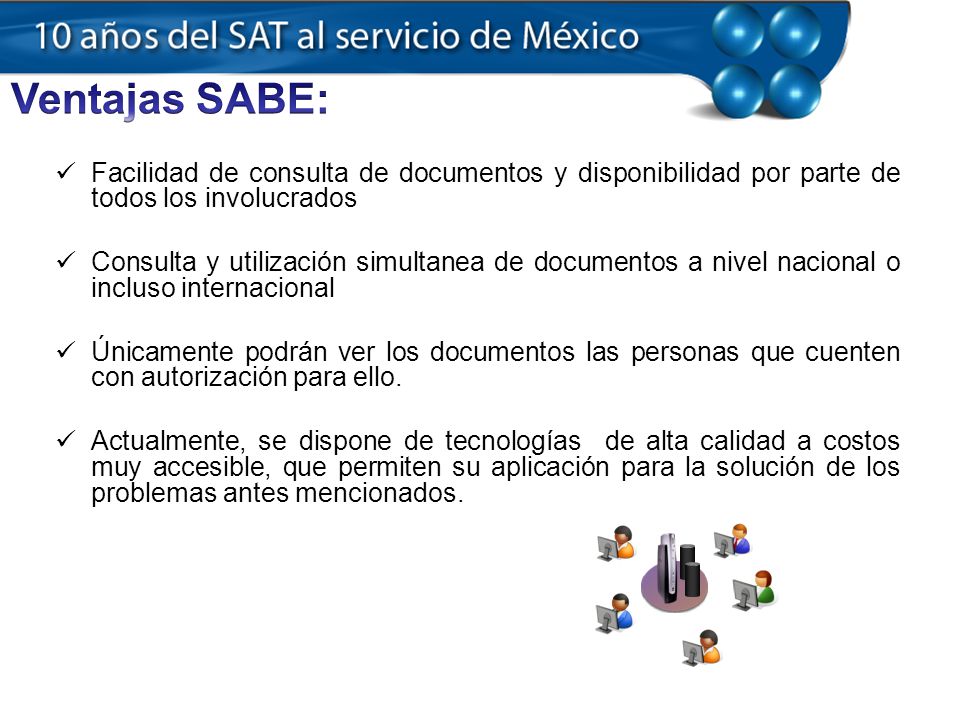 10 años del SAT al servicio de México

Ventajas SABE:

✓ Facilidad de consulta de documentos y disponibilidad por parte de todos los involucrados

✓ Consulta y utilización simultanea de documentos a nivel nacional o incluso internacional

✓ Únicamente podrán ver los documentos las personas que cuenten con autorización para ello.

✓ Actualmente, se dispone de tecnologías de alta calidad a costos muy accesible, que permiten su aplicación para la solución de los problemas antes mencionados.